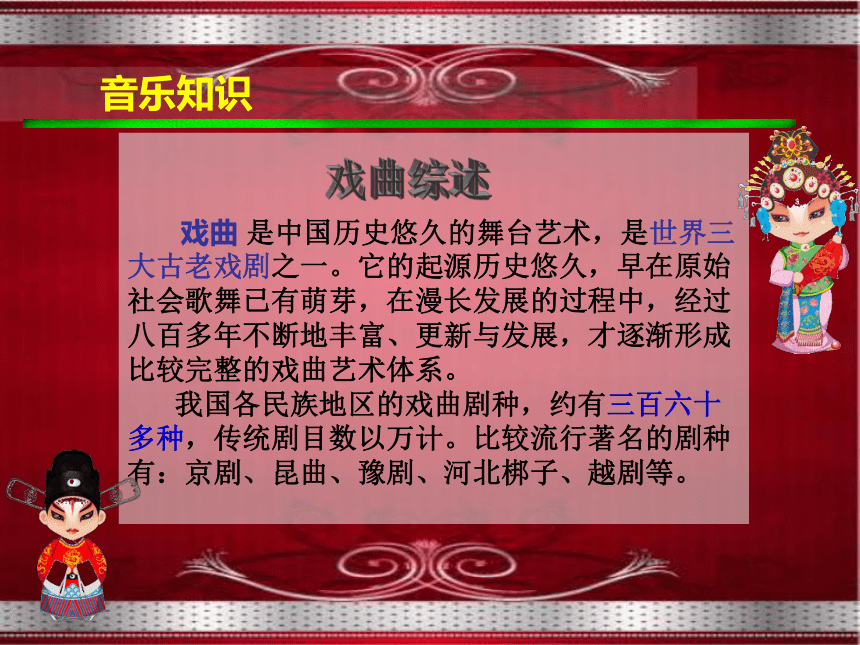 音乐知识

戏曲综述

戏曲 是中国历史悠久的舞台艺术，是世界三大古老戏剧之一。它的起源历史悠久，早在原始社会歌舞已有萌芽，在漫长发展的过程中，经过八百多年不断地丰富、更新与发展，才逐渐形成比较完整的戏曲艺术体系。

我国各民族地区的戏曲剧种，约有三百六十多种，传统剧目数以万计。比较流行著名的剧种有：京剧、昆曲、豫剧、河北梆子、越剧等。